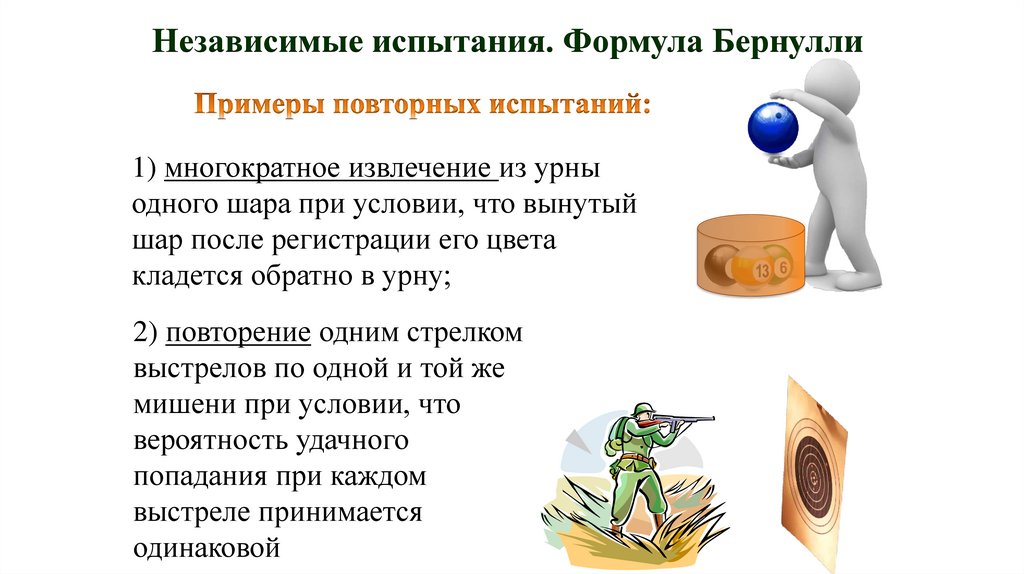 Независимые испытания. Формула Бернулли

Примеры повторных испытаний:

1) многократное извлечение из урны одного шара при условии, что вынутый шар после регистрации его цвета кладется обратно в урну;

13 6

2) повторение одним стрелком выстрелов по одной и той же мишени при условии, что вероятность удачного попадания при каждом выстреле принимается одинаковой